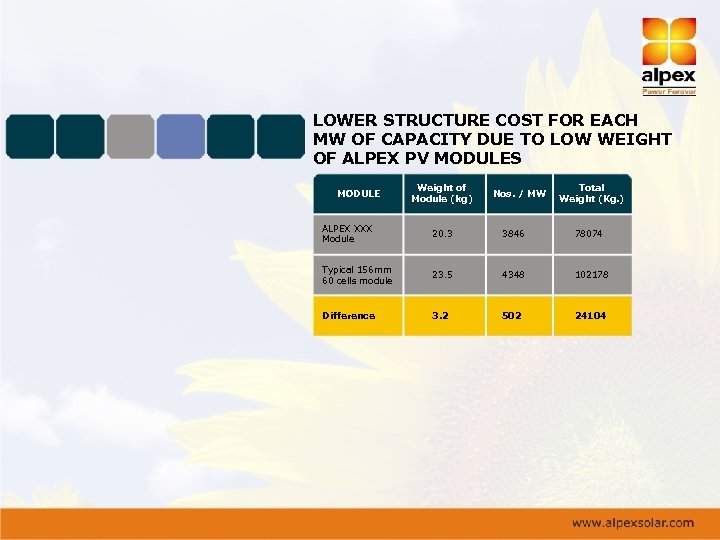 alpex
Power Forever

LOWER STRUCTURE COST FOR EACH MW OF CAPACITY DUE TO LOW WEIGHT OF ALPEX PV MODULES

| MODULE | Weight of Module (kg) | Nos. / MW | Total Weight (Kg.) |
|---|---|---|---|
| ALPEX XXX Module | 20.3 | 3846 | 78074 |
| Typical 156mm 60 cells module | 23.5 | 4348 | 102178 |
| Difference | 3.2 | 502 | 24104 |

www.alpexsolar.com